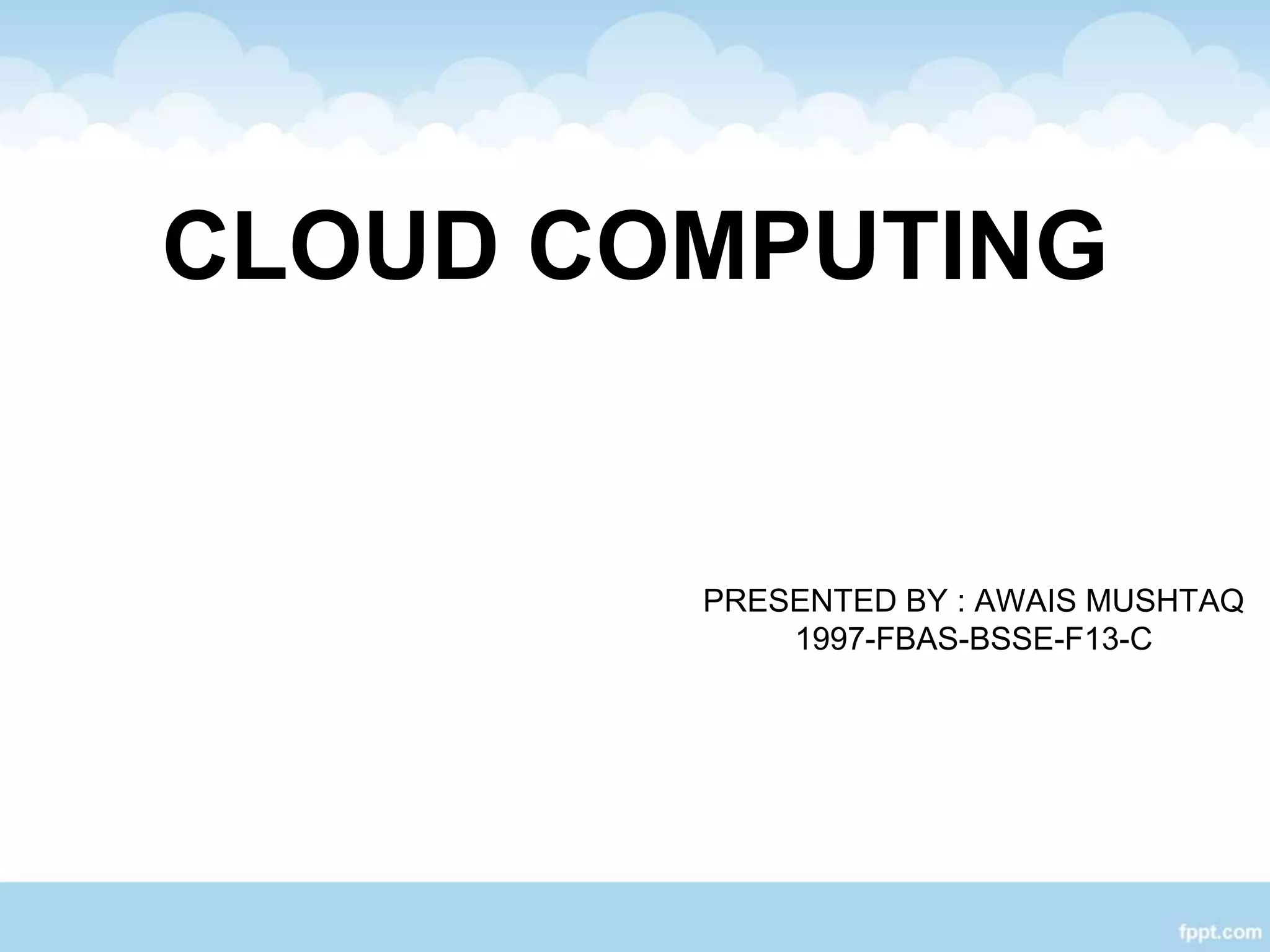 CLOUD COMPUTING

PRESENTED BY : AWAIS MUSHTAQ
1997-FBAS-BSSE-F13-C

fppt.com